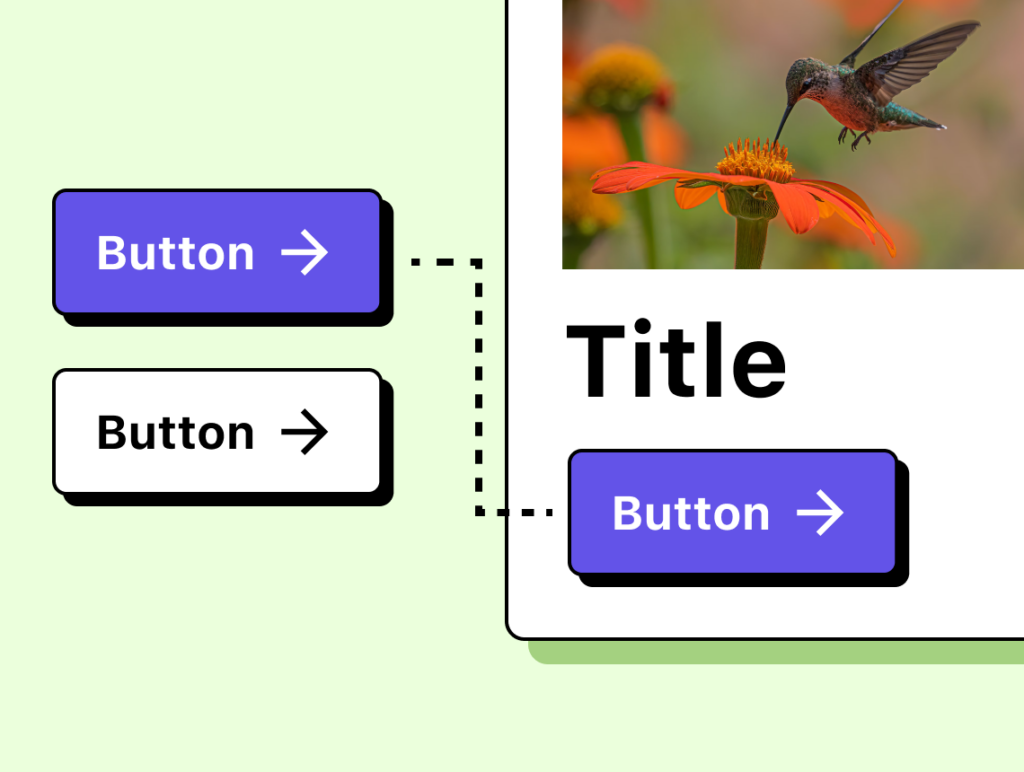 Button →

Button →

Title

Button →